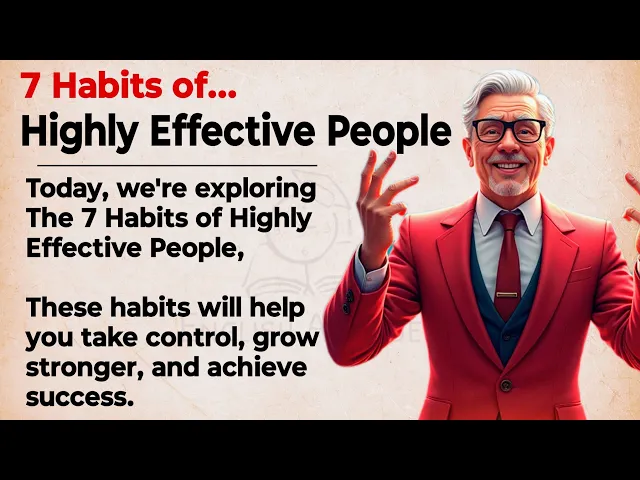 7 Habits of...
Highly Effective People

Today, we're exploring The 7 Habits of Highly Effective People,

These habits will help you take control, grow stronger, and achieve success.